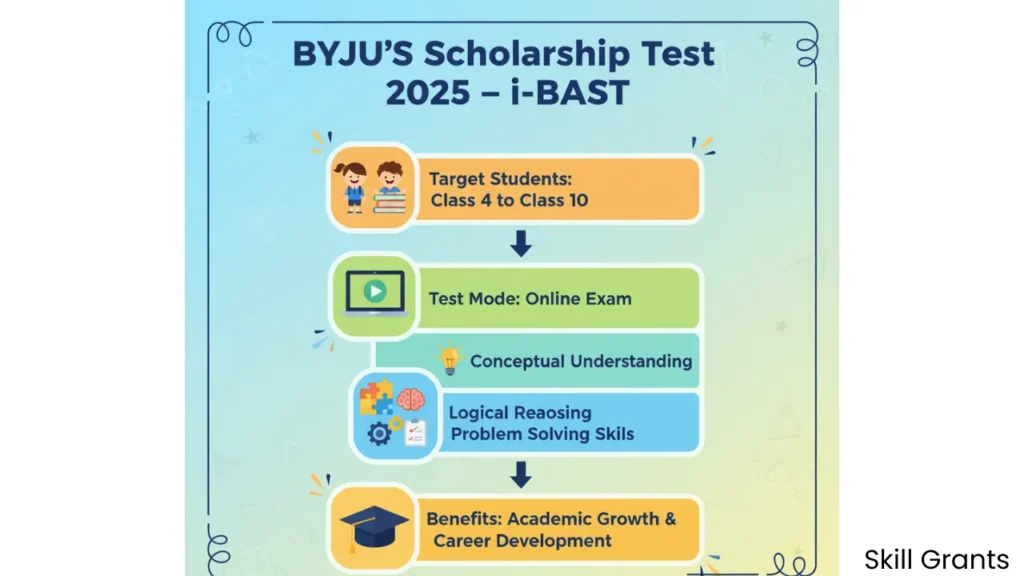 BYJU'S Scholarship Test 2025 – i-BAST

Target Students: Class 4 to Class 10

Test Mode: Online Exam

Conceptual Understanding

Logical Reaosing Problem Solving Skils

Benefits: Academic Growth & Career Development

Skill Grants